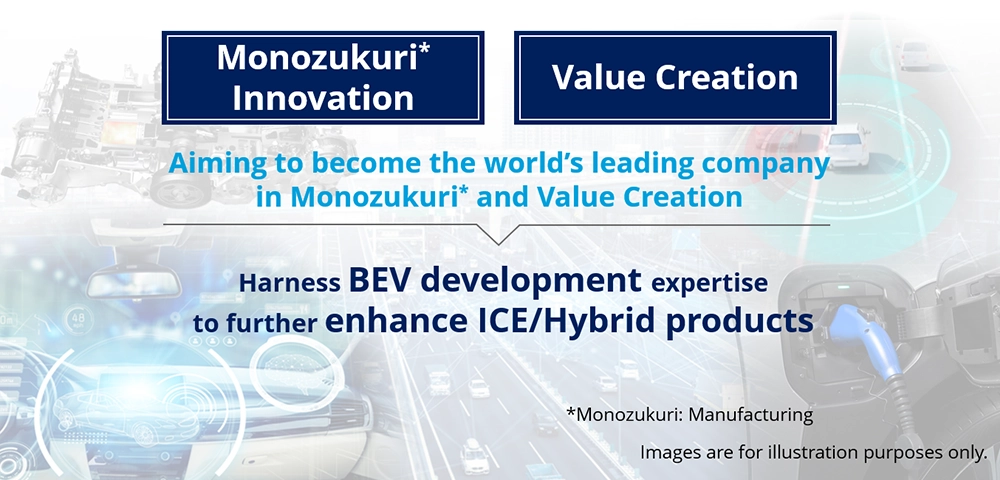 Monozukuri* Innovation

Value Creation

Aiming to become the world's leading company in Monozukuri* and Value Creation

Harness BEV development expertise to further enhance ICE/Hybrid products

*Monozukuri: Manufacturing

Images are for illustration purposes only.